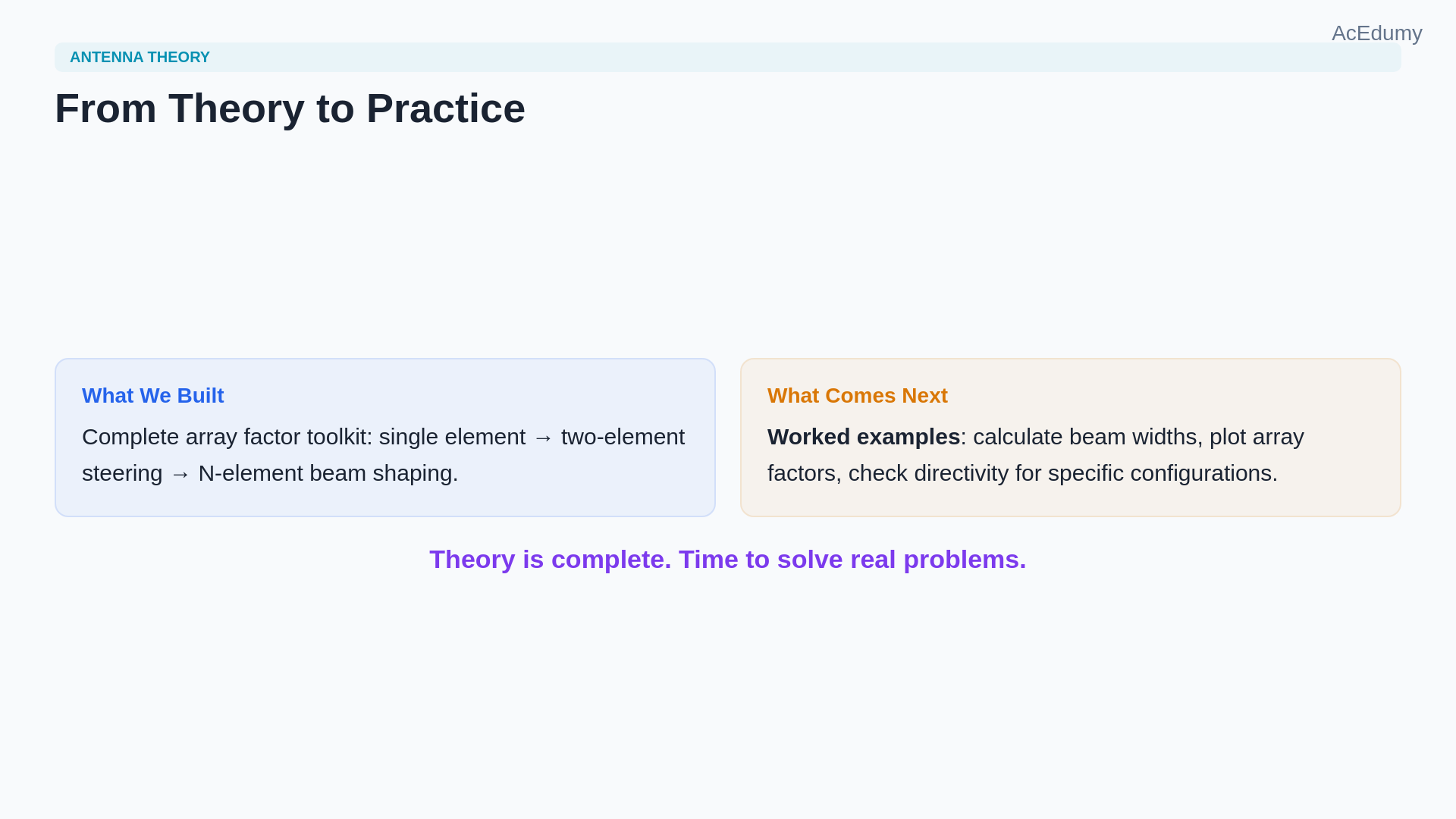 AcEdumy

ANTENNA THEORY

From Theory to Practice

What We Built

Complete array factor toolkit: single element → two-element steering → N-element beam shaping.

What Comes Next

Worked examples: calculate beam widths, plot array factors, check directivity for specific configurations.

Theory is complete. Time to solve real problems.